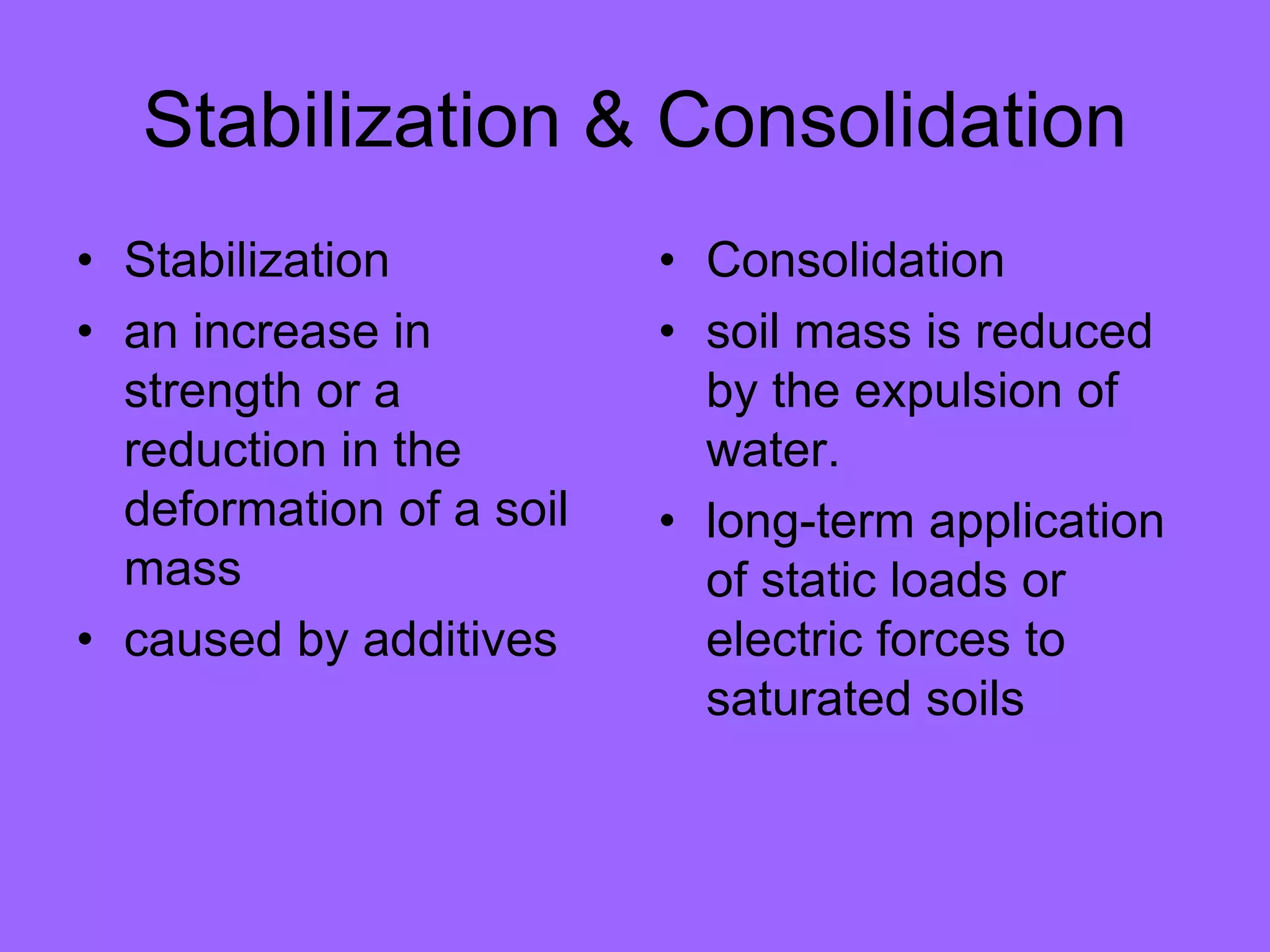 Stabilization & Consolidation

• Stabilization
• an increase in strength or a reduction in the deformation of a soil mass
• caused by additives

• Consolidation
• soil mass is reduced by the expulsion of water.
• long-term application of static loads or electric forces to saturated soils